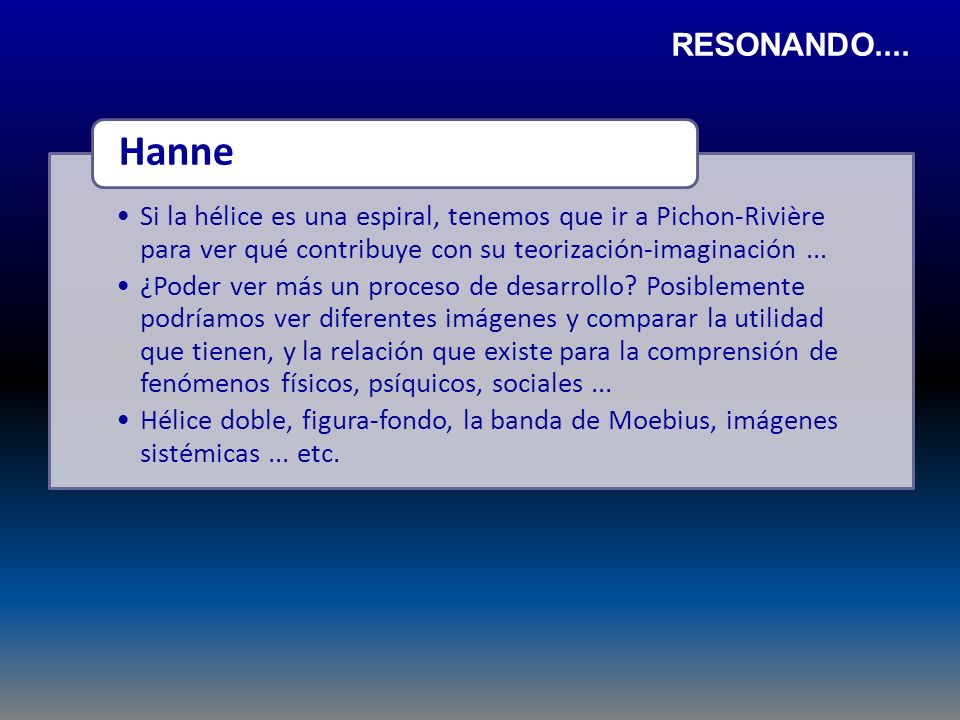 RESONANDO....

Hanne

• Si la hélice es una espiral, tenemos que ir a Pichon-Rivière para ver qué contribuye con su teorización-imaginación ...
• ¿Poder ver más un proceso de desarrollo? Posiblemente podríamos ver diferentes imágenes y comparar la utilidad que tienen, y la relación que existe para la comprensión de fenómenos físicos, psíquicos, sociales ...
• Hélice doble, figura-fondo, la banda de Moebius, imágenes sistémicas ... etc.